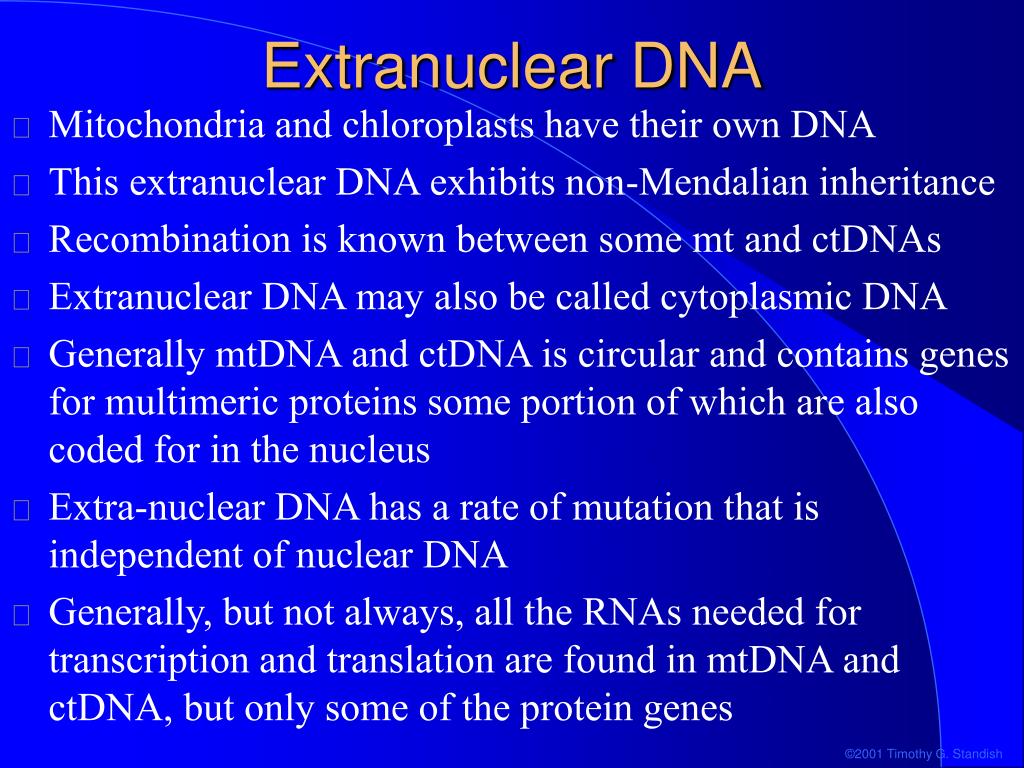 Extranuclear DNA

Mitochondria and chloroplasts have their own DNA

This extranuclear DNA exhibits non-Mendalian inheritance

Recombination is known between some mt and ctDNAs

Extranuclear DNA may also be called cytoplasmic DNA

Generally mtDNA and ctDNA is circular and contains genes for multimeric proteins some portion of which are also coded for in the nucleus

Extra-nuclear DNA has a rate of mutation that is independent of nuclear DNA

Generally, but not always, all the RNAs needed for transcription and translation are found in mtDNA and ctDNA, but only some of the protein genes

©2001 Timothy G. Standish